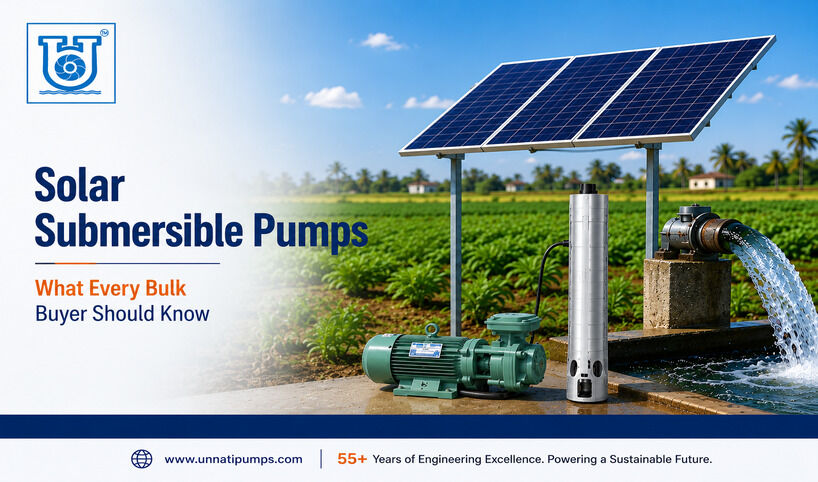 TM

Solar Submersible Pumps

What Every Bulk Buyer Should Know

www.unnatipumps.com | 55+ Years of Engineering Excellence. Powering a Sustainable Future.